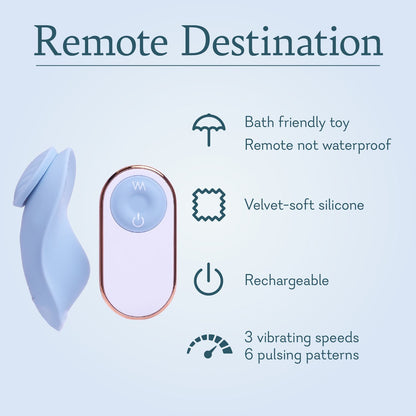 Remote Destination

Bath friendly toy
Remote not waterproof

Velvet-soft silicone

Rechargeable

3 vibrating speeds
6 pulsing patterns